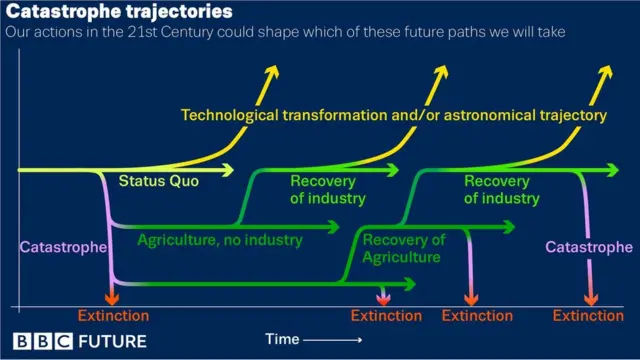 Catastrophe trajectories
Our actions in the 21st Century could shape which of these future paths we will take

Technological transformation and/or astronomical trajectory

Status Quo

Recovery of industry

Recovery of industry

Agriculture, no industry

Recovery of Agriculture

Catastrophe

Catastrophe

Extinction

Extinction

Extinction

Extinction

BBC FUTURE

Time